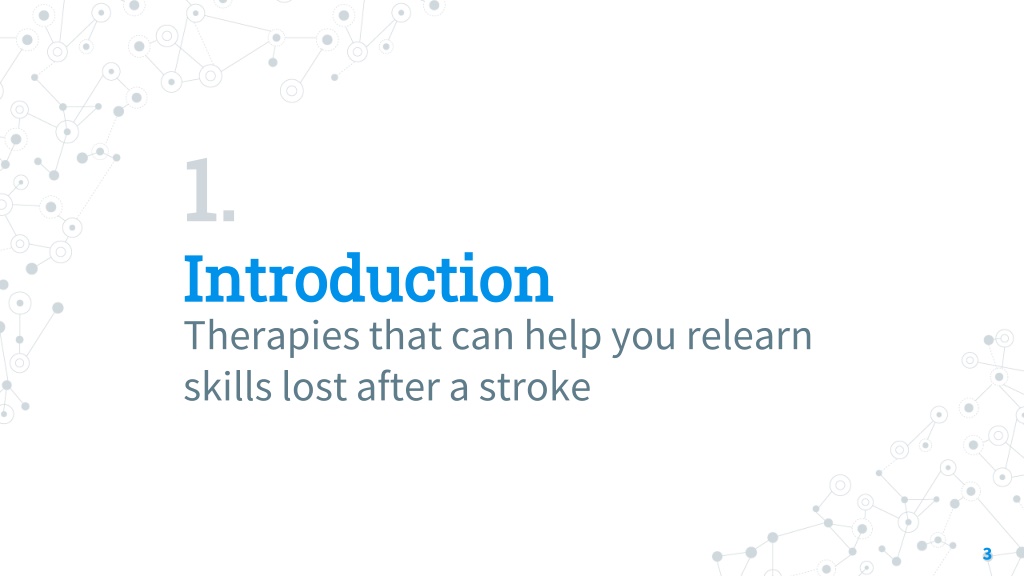 1.

Introduction

Therapies that can help you relearn skills lost after a stroke

3